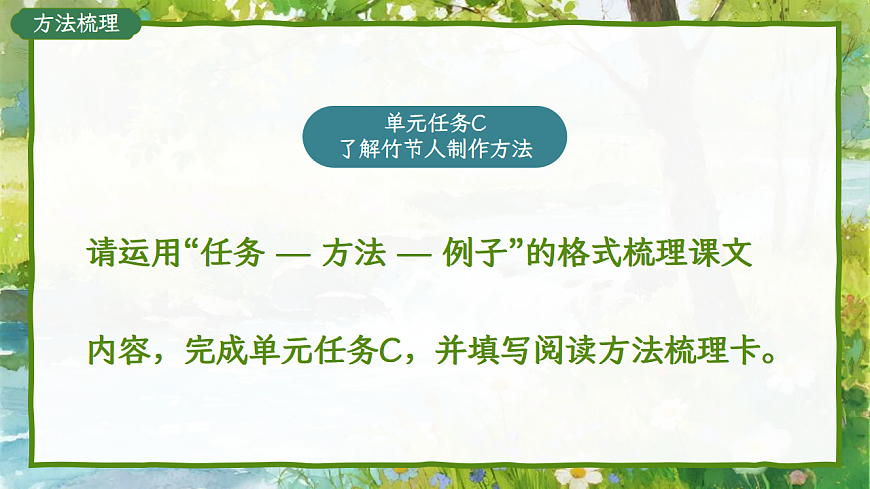 方法梳理

单元任务C
了解竹节人制作方法

请运用“任务 — 方法 — 例子”的格式梳理课文内容，完成单元任务C，并填写阅读方法梳理卡。